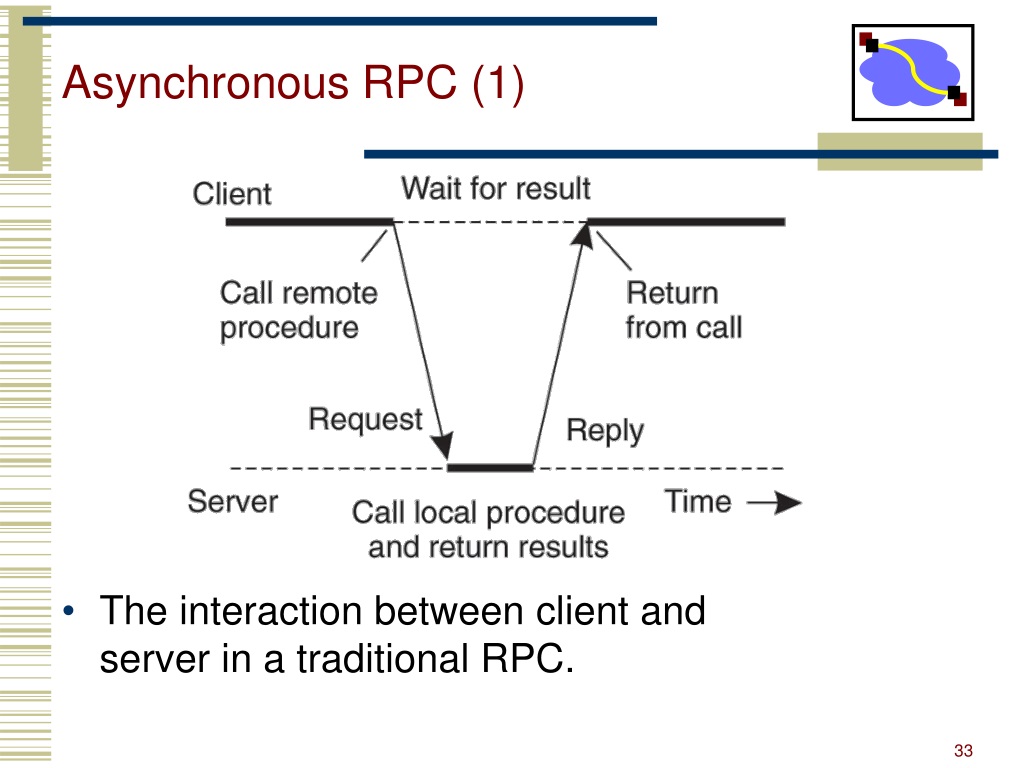 Asynchronous RPC (1)

Client

Wait for result

Call remote procedure

Return from call

Request

Reply

Server

Call local procedure and return results

Time

• The interaction between client and server in a traditional RPC.

33